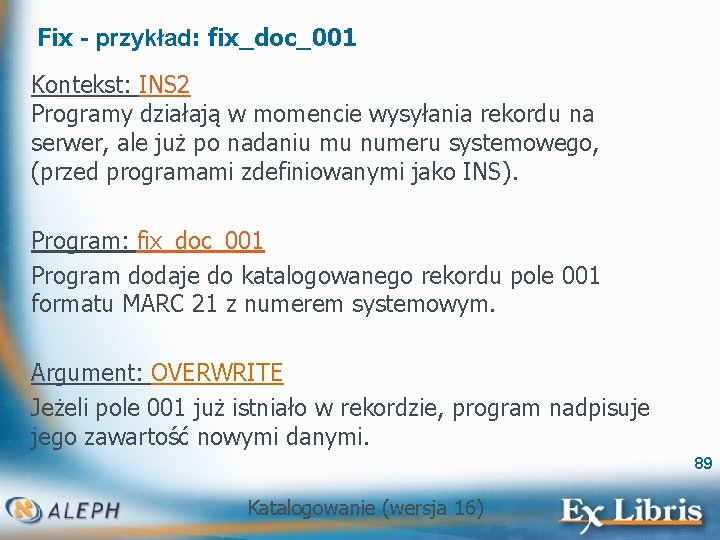 Fix - przykład: fix_doc_001

Kontekst: INS2
Programy działają w momencie wysyłania rekordu na serwer, ale już po nadaniu mu numeru systemowego, (przed programami zdefiniowanymi jako INS).

Program: fix_doc_001
Program dodaje do katalogowanego rekordu pole 001 formatu MARC 21 z numerem systemowym.

Argument: OVERWRITE
Jeżeli pole 001 już istniało w rekordzie, program nadpisuje jego zawartość nowymi danymi.

89

ALEPH

Katalogowanie (wersja 16)

Ex Libris